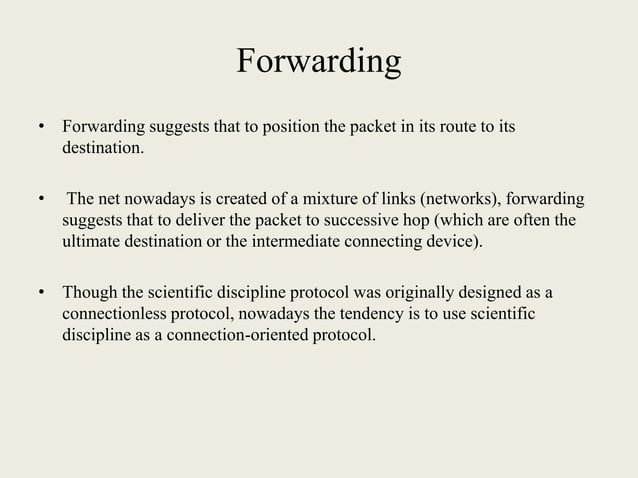 Forwarding

• Forwarding suggests that to position the packet in its route to its destination.

• The net nowadays is created of a mixture of links (networks), forwarding suggests that to deliver the packet to successive hop (which are often the ultimate destination or the intermediate connecting device).

• Though the scientific discipline protocol was originally designed as a connectionless protocol, nowadays the tendency is to use scientific discipline as a connection-oriented protocol.